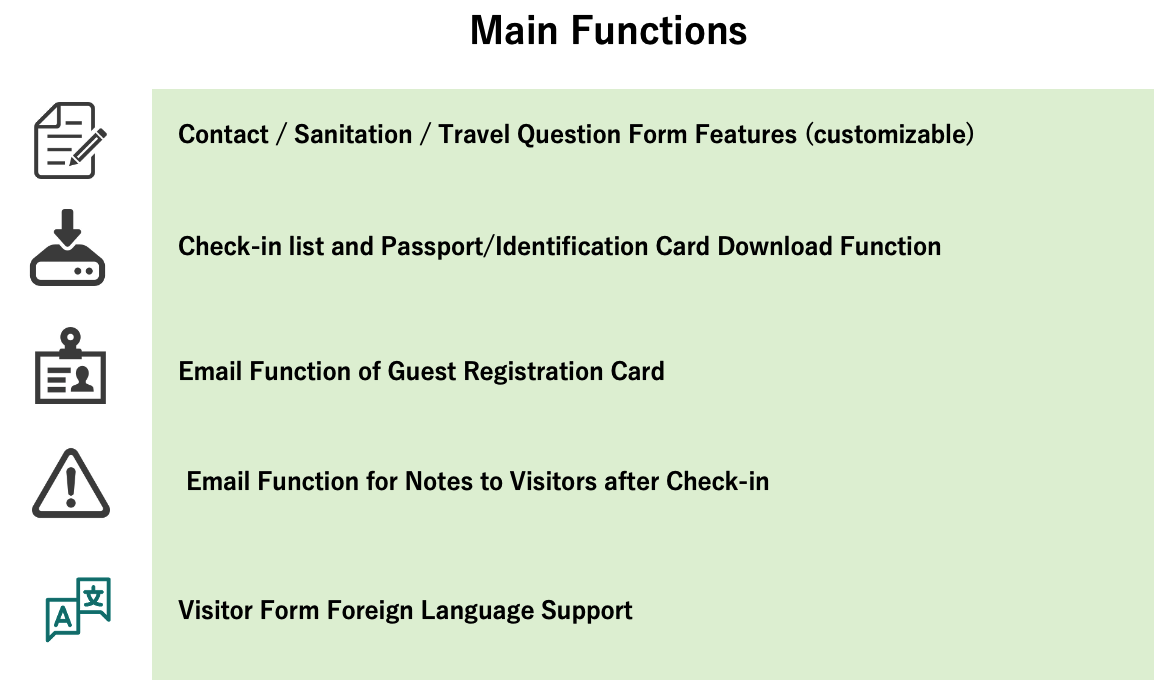 Main Functions

Contact / Sanitation / Travel Question Form Features (customizable)

Check-in list and Passport/Identification Card Download Function

Email Function of Guest Registration Card

Email Function for Notes to Visitors after Check-in

A 文

Visitor Form Foreign Language Support